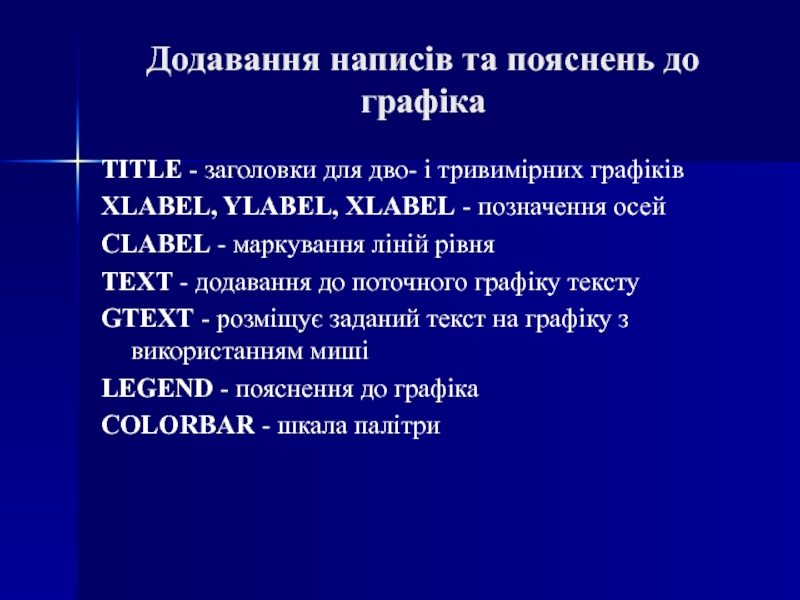 Додавання написів та пояснень до графіка

TITLE - заголовки для дво- і тривимірних графіків

XLABEL, YLABEL, XLABEL - позначення осей

CLABEL - маркування ліній рівня

TEXT - додавання до поточного графіку тексту

GTEXT - розміщує заданий текст на графіку з використанням миші

LEGEND - пояснення до графіка

COLORBAR - шкала палітри